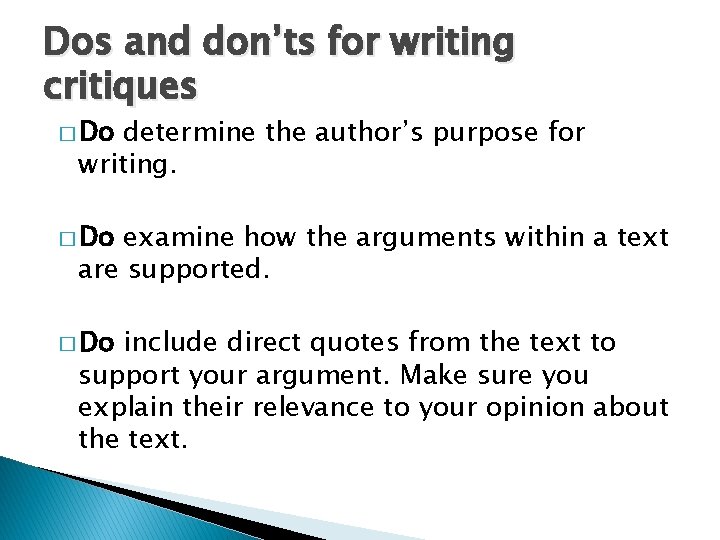 Dos and don'ts for writing critiques

□ Do determine the author's purpose for writing.

□ Do examine how the arguments within a text are supported.

□ Do include direct quotes from the text to support your argument. Make sure you explain their relevance to your opinion about the text.